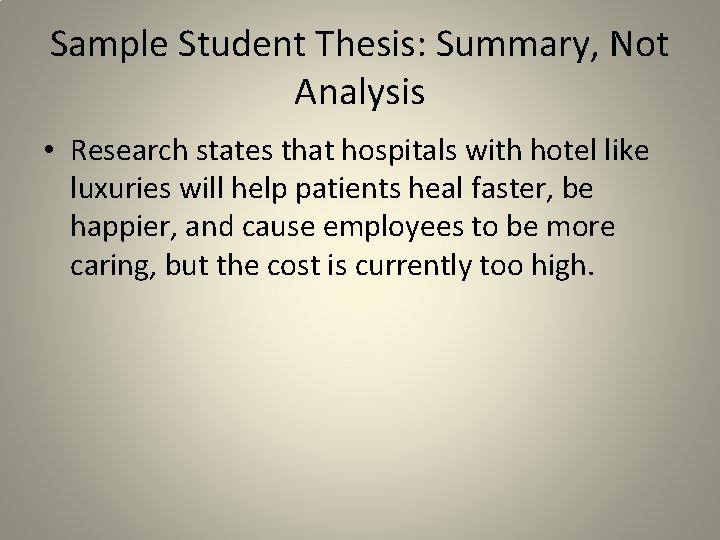 Sample Student Thesis: Summary, Not Analysis

• Research states that hospitals with hotel like luxuries will help patients heal faster, be happier, and cause employees to be more caring, but the cost is currently too high.